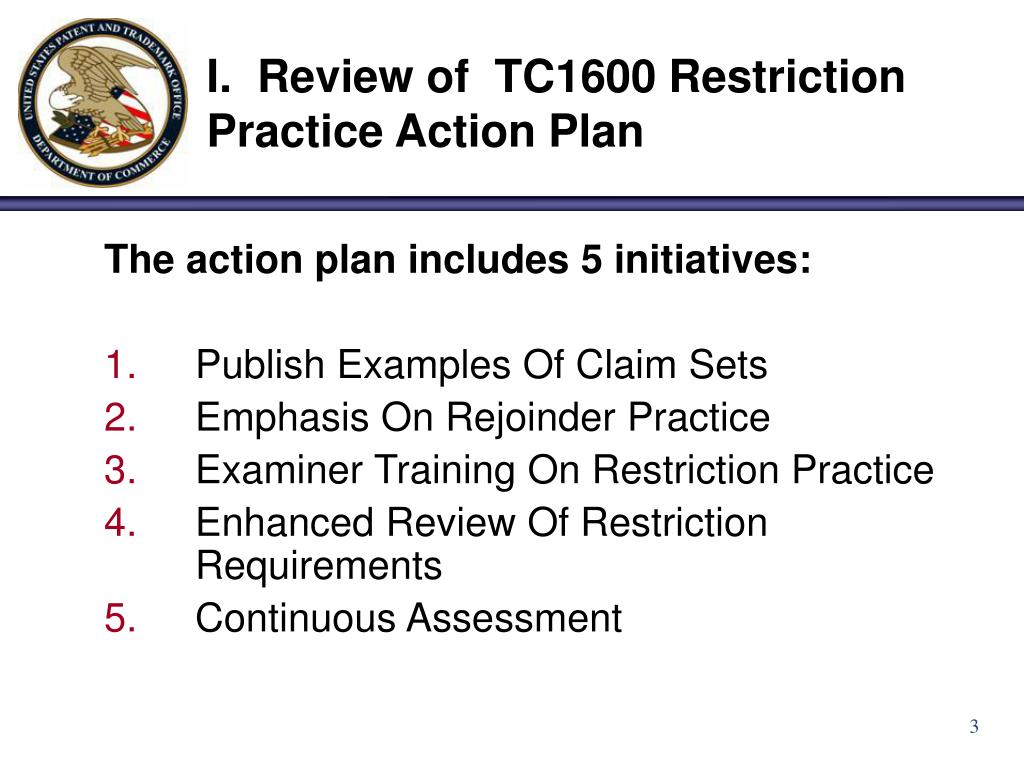 UNITED STATES PATENT AND TRADEMARK OFFICE DEPARTMENT OF COMMERCE

I. Review of TC1600 Restriction Practice Action Plan

The action plan includes 5 initiatives:

1. Publish Examples Of Claim Sets
2. Emphasis On Rejoinder Practice
3. Examiner Training On Restriction Practice
4. Enhanced Review Of Restriction Requirements
5. Continuous Assessment

3